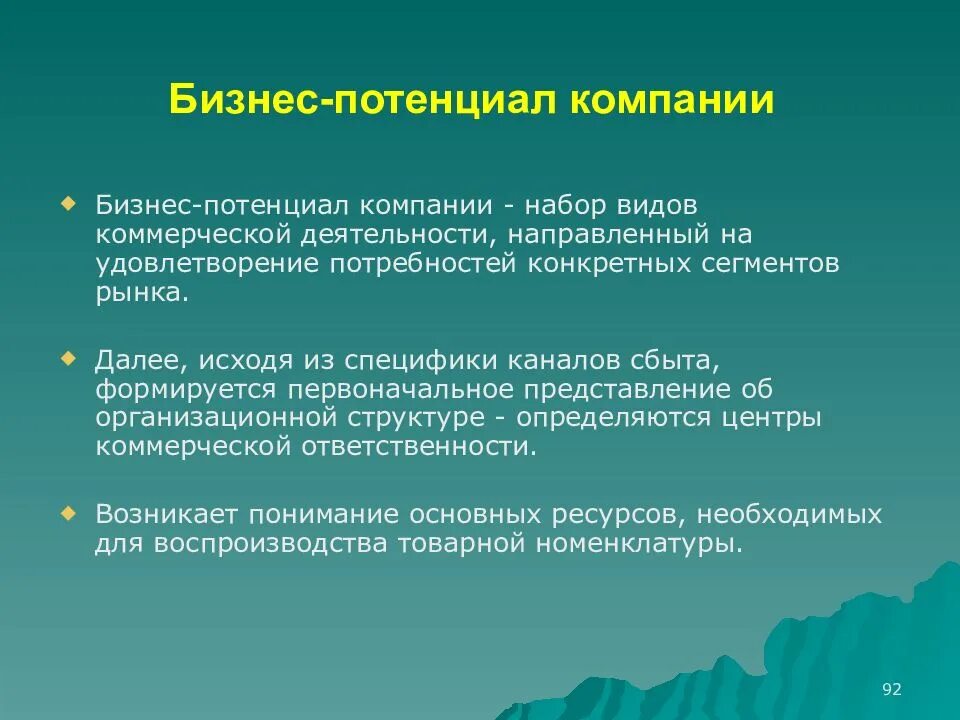 Бизнес-потенциал компании

Бизнес-потенциал компании - набор видов коммерческой деятельности, направленный на удовлетворение потребностей конкретных сегментов рынка.

Далее, исходя из специфики каналов сбыта, формируется первоначальное представление об организационной структуре - определяются центры коммерческой ответственности.

Возникает понимание основных ресурсов, необходимых для воспроизводства товарной номенклатуры.

92